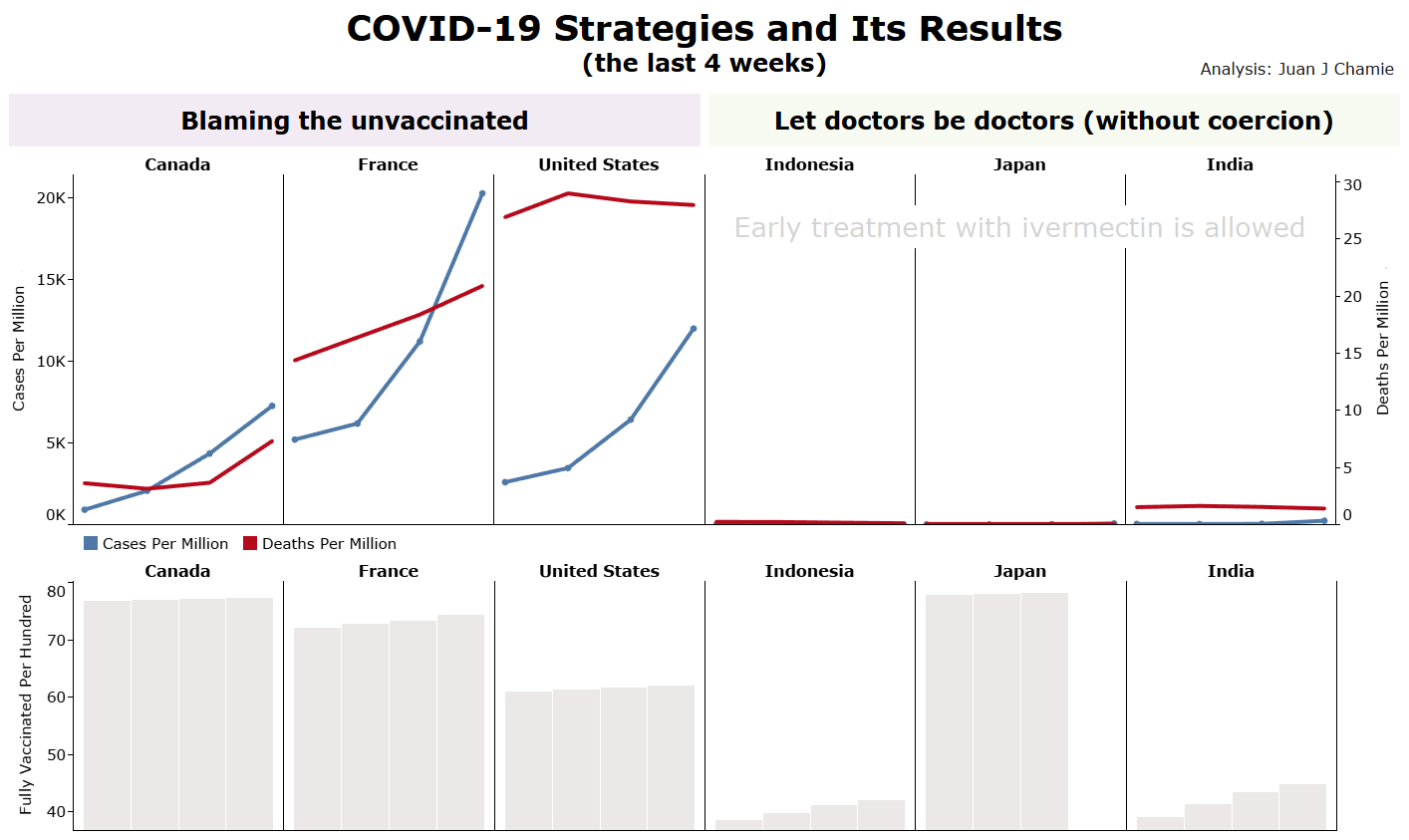 COVID-19 Strategies and Its Results
(the last 4 weeks)

Analysis: Juan J Chamie

Blaming the unvaccinated

Let doctors be doctors (without coercion)

Canada

France

United States

Indonesia

Japan

India

Early treatment with ivermectin is allowed

Cases Per Million

20K
15K
10K
5K
0K

Deaths Per Million

30
25
20
15
10
5
0

Cases Per Million
Deaths Per Million

Canada

France

United States

Indonesia

Japan

India

Fully Vaccinated Per Hundred

80
70
60
50
40